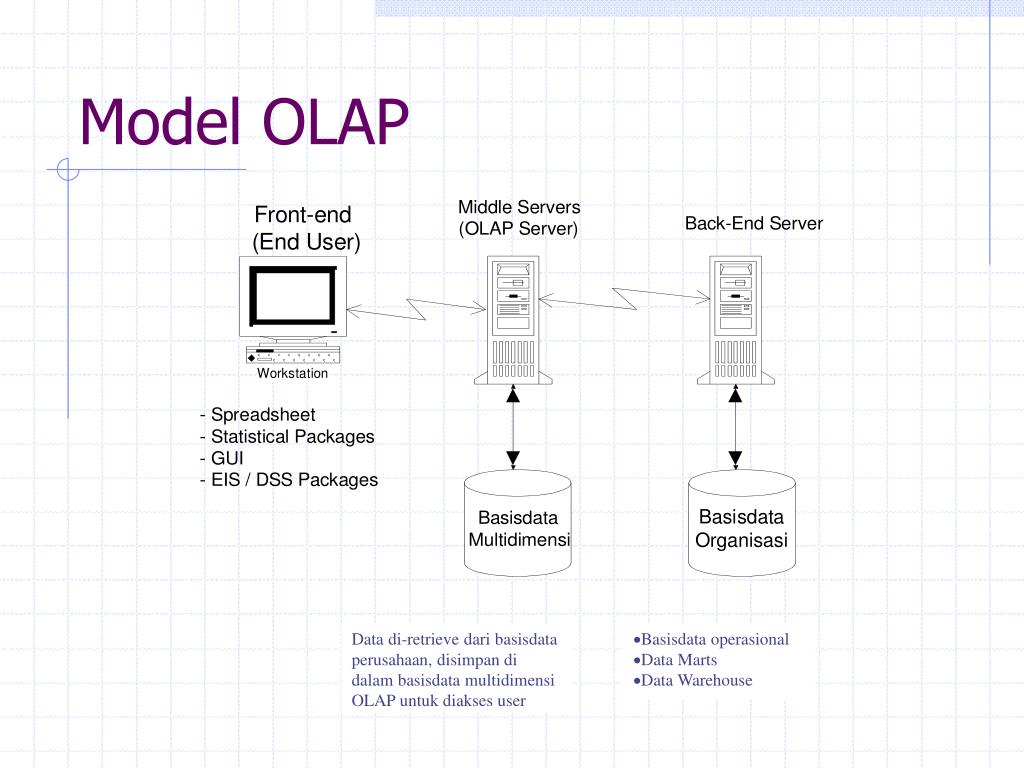 Model OLAP

Front-end
(End User)

Middle Servers
(OLAP Server)

Back-End Server

Workstation

- Spreadsheet
- Statistical Packages
- GUI
- EIS / DSS Packages

Basisdata
Multidimensi

Basisdata
Organisasi

Data di-retrieve dari basisdata perusahaan, disimpan di dalam basisdata multidimensi OLAP untuk diakses user

•Basisdata operasional
•Data Marts
•Data Warehouse